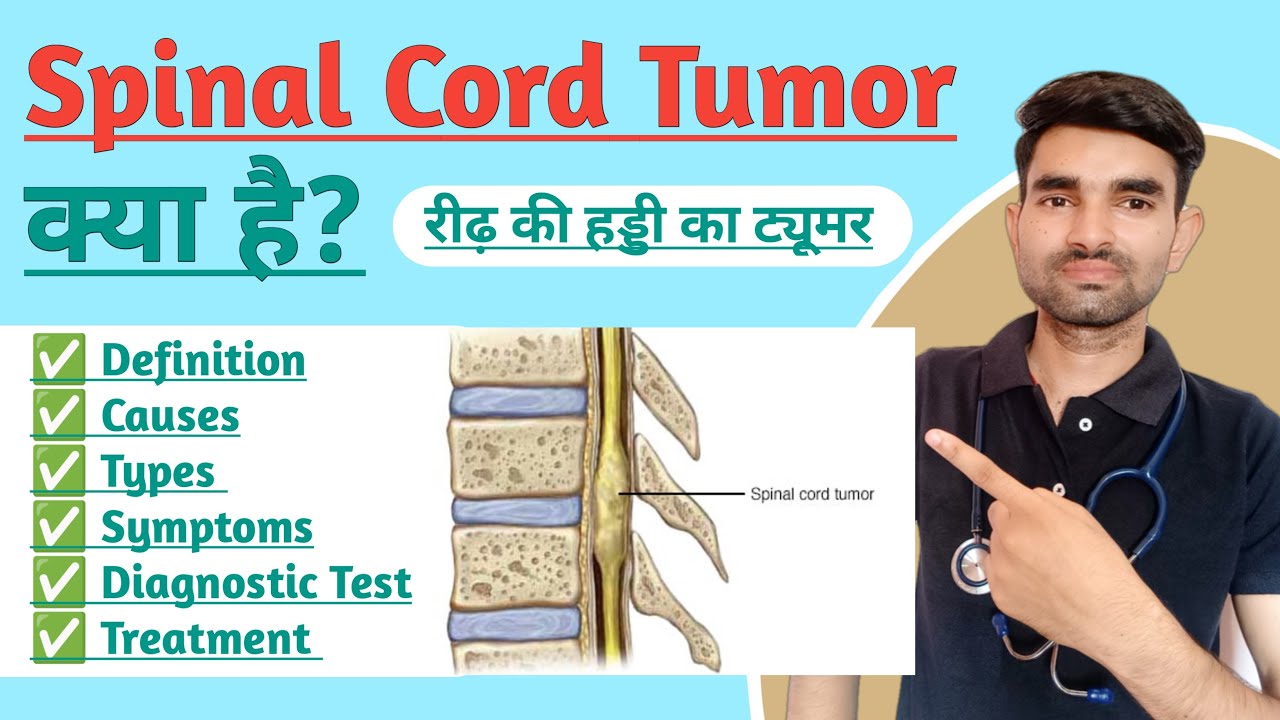 Spinal Cord Tumor

क्या है?

रीढ़ की हड्डी का ट्यूमर

✅ Definition
✅ Causes
✅ Types
✅ Symptoms
✅ Diagnostic Test
✅ Treatment

Spinal cord tumor